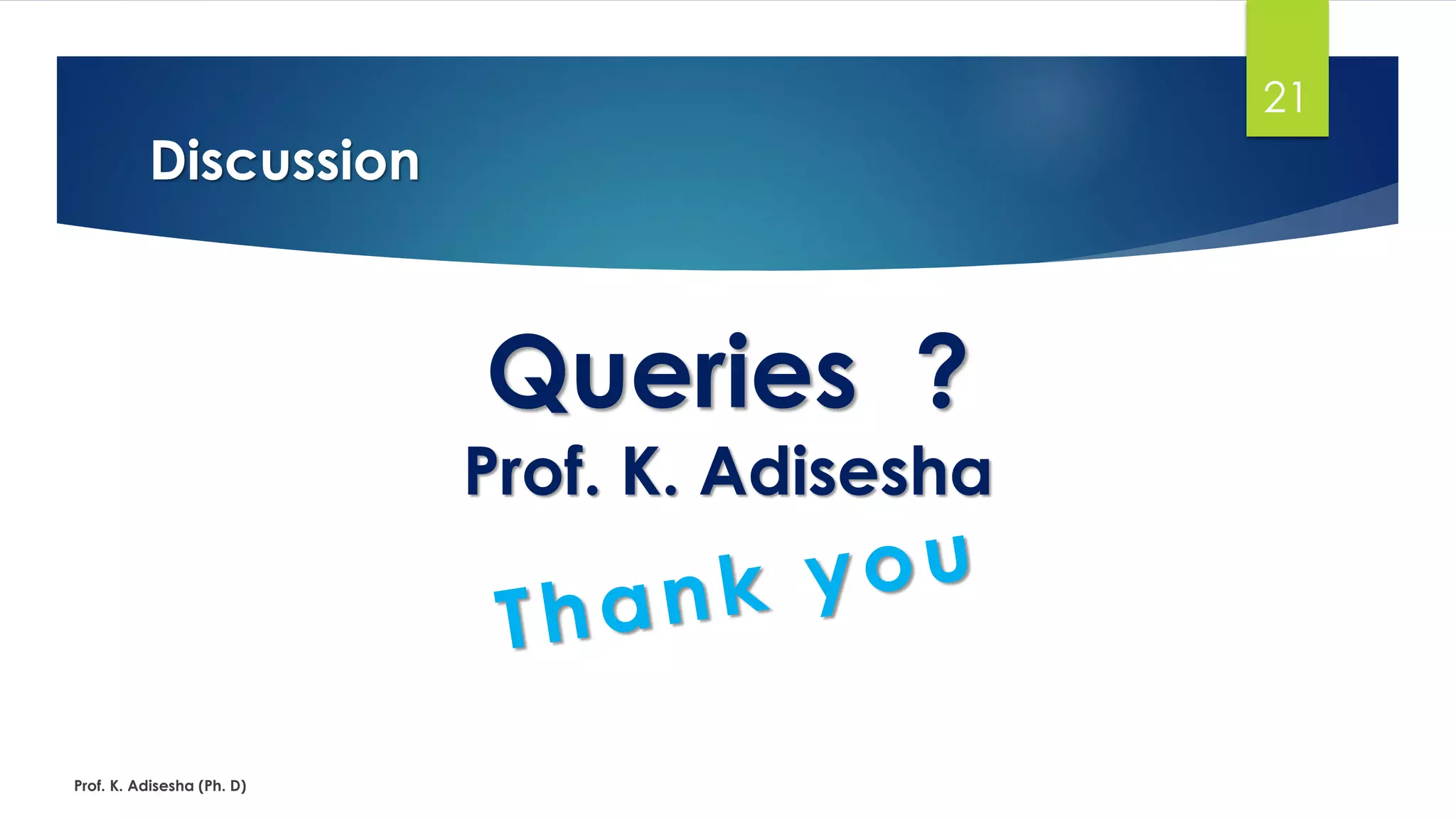 21

Discussion

Queries ?

Prof. K. Adisesha

Thank you

Prof. K. Adisesha (Ph. D)